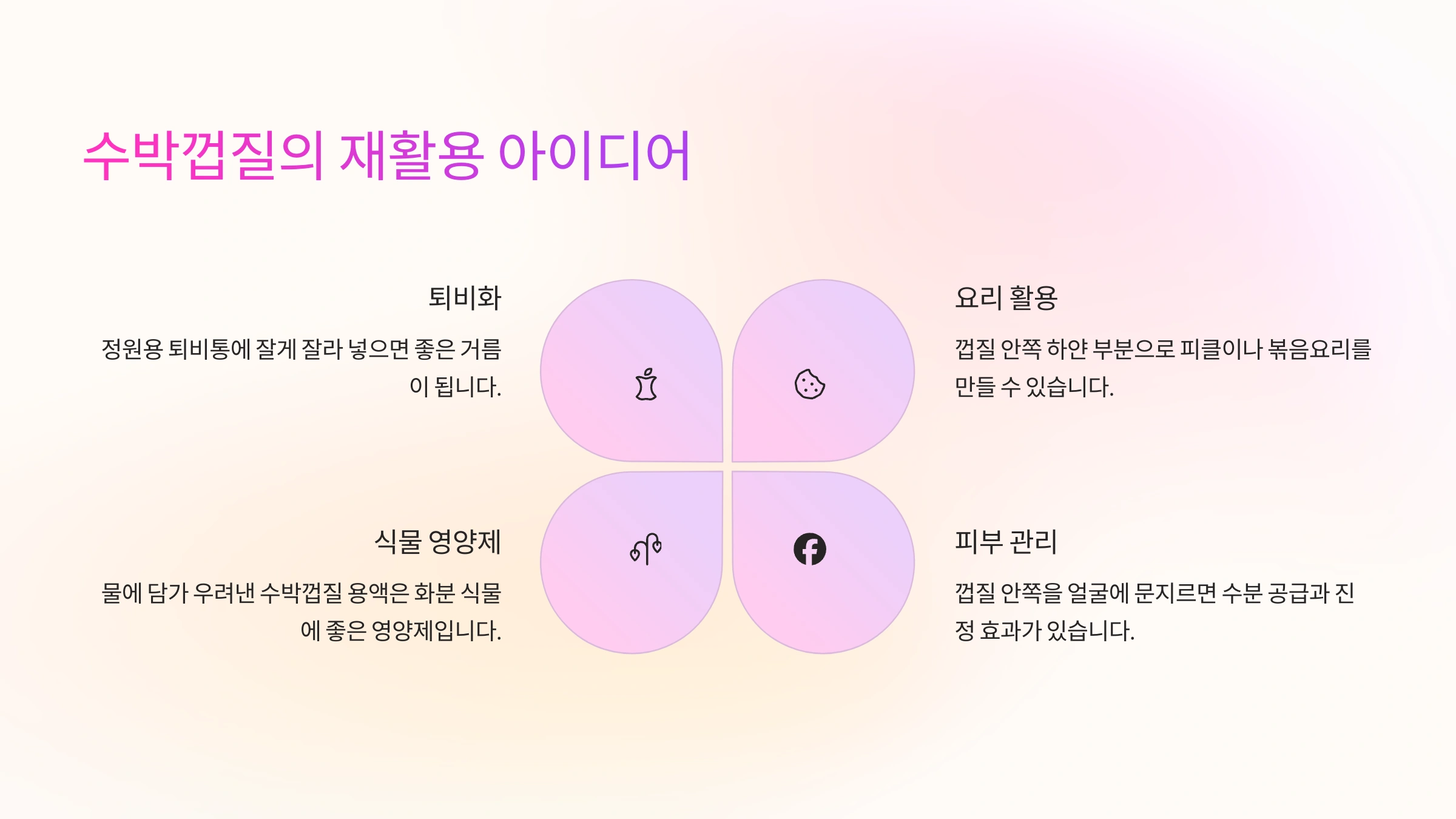 수박껍질의 재활용 아이디어

퇴비화

정원용 퇴비통에 잘게 잘라 넣으면 좋은 거름이 됩니다.

요리 활용

껍질 안쪽 하얀 부분으로 피클이나 볶음요리를 만들 수 있습니다.

식물 영양제

물에 담가 우려낸 수박껍질 용액은 화분 식물에 좋은 영양제입니다.

피부 관리

껍질 안쪽을 얼굴에 문지르면 수분 공급과 진정 효과가 있습니다.